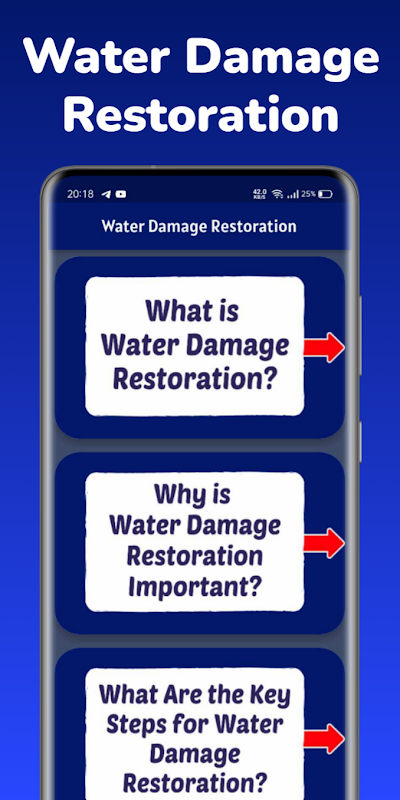 Water Damage Restoration

20:18

42.0 KB/S

25%

Water Damage Restoration

What is Water Damage Restoration?

Why is Water Damage Restoration Important?

What Are the Key Steps for Water Damage Restoration?